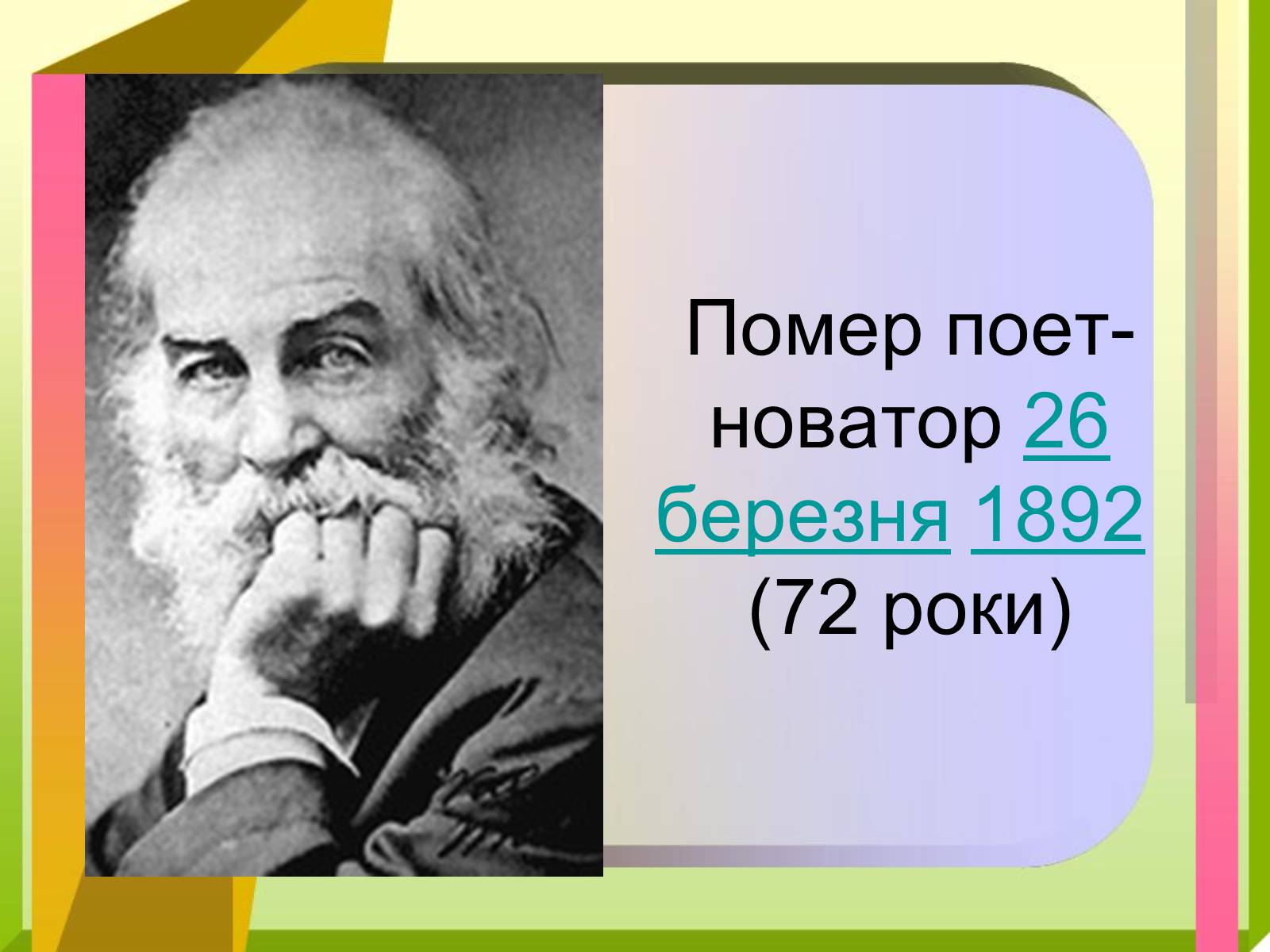 Помер поет-новатор 26 березня 1892 (72 роки)